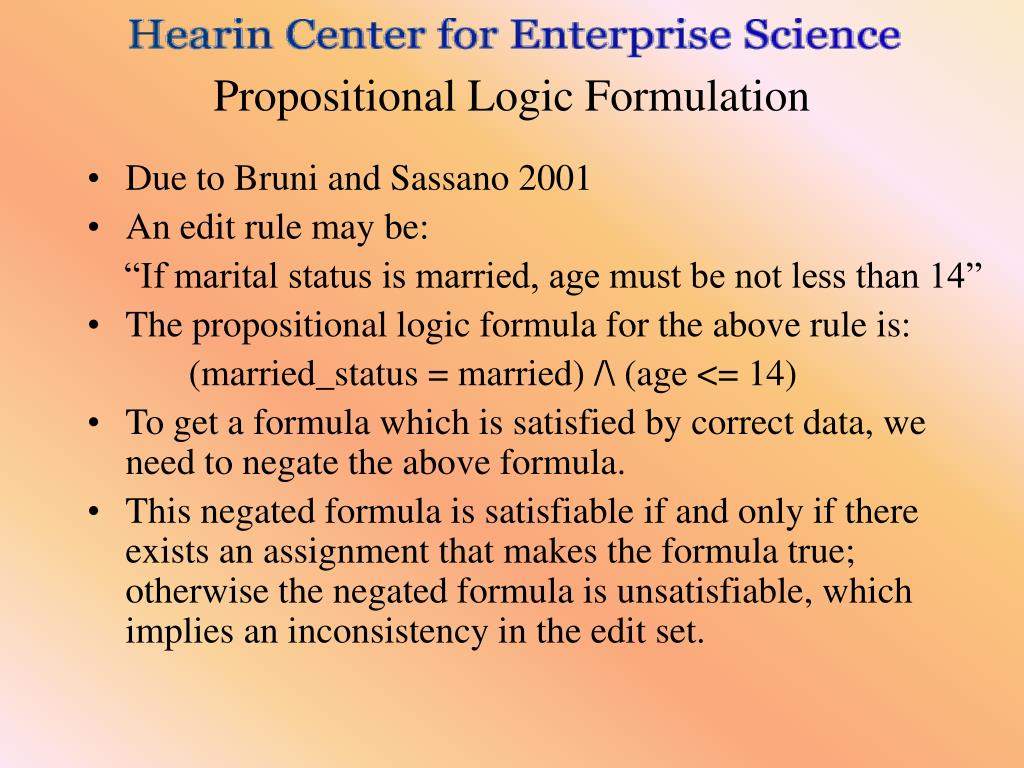 Hearin Center for Enterprise Science

Propositional Logic Formulation

• Due to Bruni and Sassano 2001
• An edit rule may be:
“If marital status is married, age must be not less than 14”
• The propositional logic formula for the above rule is:
(married_status = married) /\ (age <= 14)
• To get a formula which is satisfied by correct data, we need to negate the above formula.
• This negated formula is satisfiable if and only if there exists an assignment that makes the formula true; otherwise the negated formula is unsatisfiable, which implies an inconsistency in the edit set.